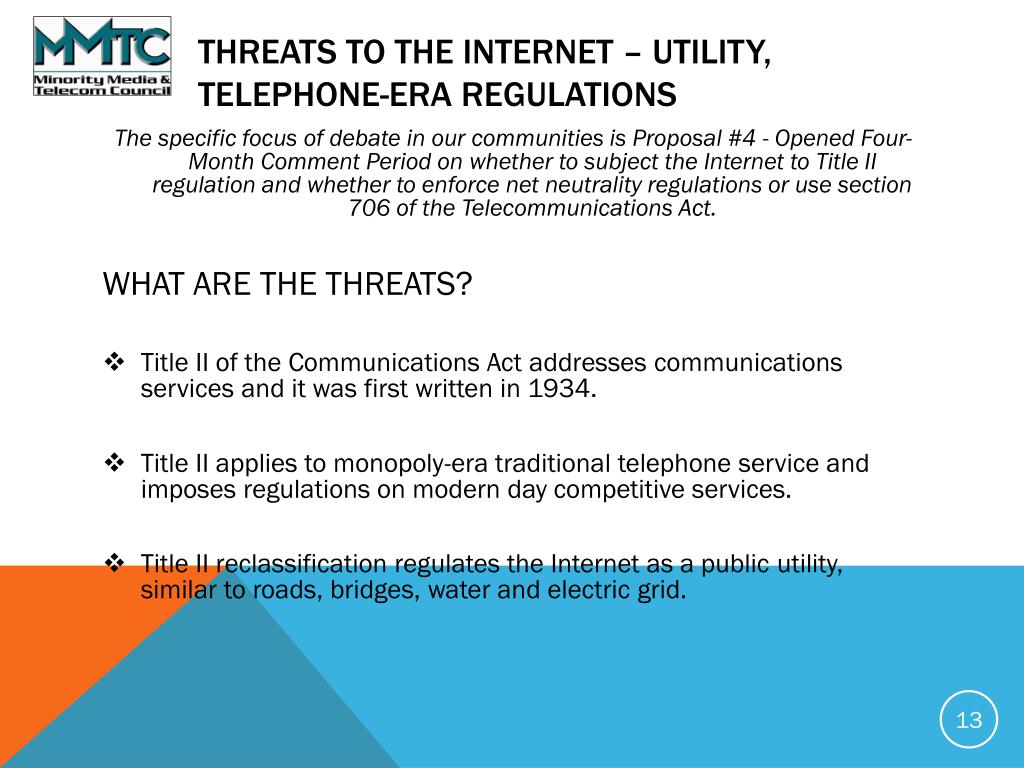 MMTC
Minority Media & Telecom Council

THREATS TO THE INTERNET – UTILITY, TELEPHONE-ERA REGULATIONS

The specific focus of debate in our communities is Proposal #4 - Opened Four-Month Comment Period on whether to subject the Internet to Title II regulation and whether to enforce net neutrality regulations or use section 706 of the Telecommunications Act.

WHAT ARE THE THREATS?

❖ Title II of the Communications Act addresses communications services and it was first written in 1934.

❖ Title II applies to monopoly-era traditional telephone service and imposes regulations on modern day competitive services.

❖ Title II reclassification regulates the Internet as a public utility, similar to roads, bridges, water and electric grid.

13